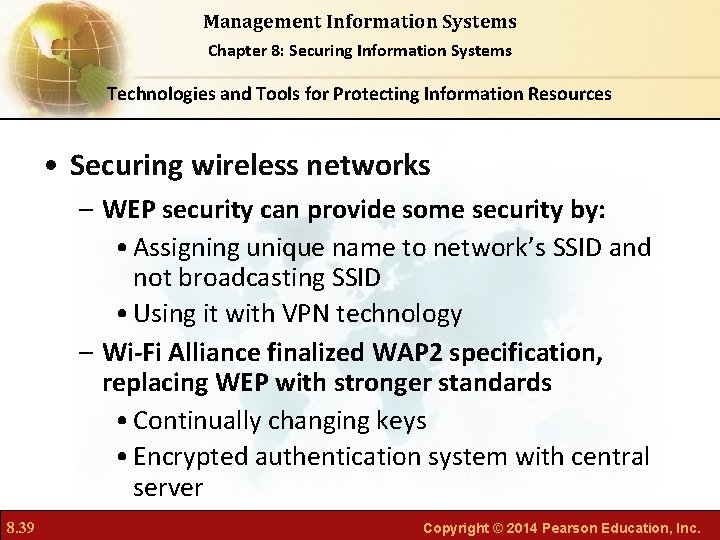 Management Information Systems
Chapter 8: Securing Information Systems

Technologies and Tools for Protecting Information Resources

• Securing wireless networks
– WEP security can provide some security by:
• Assigning unique name to network's SSID and not broadcasting SSID
• Using it with VPN technology
– Wi-Fi Alliance finalized WAP2 specification, replacing WEP with stronger standards
• Continually changing keys
• Encrypted authentication system with central server

8.39

Copyright © 2014 Pearson Education, Inc.